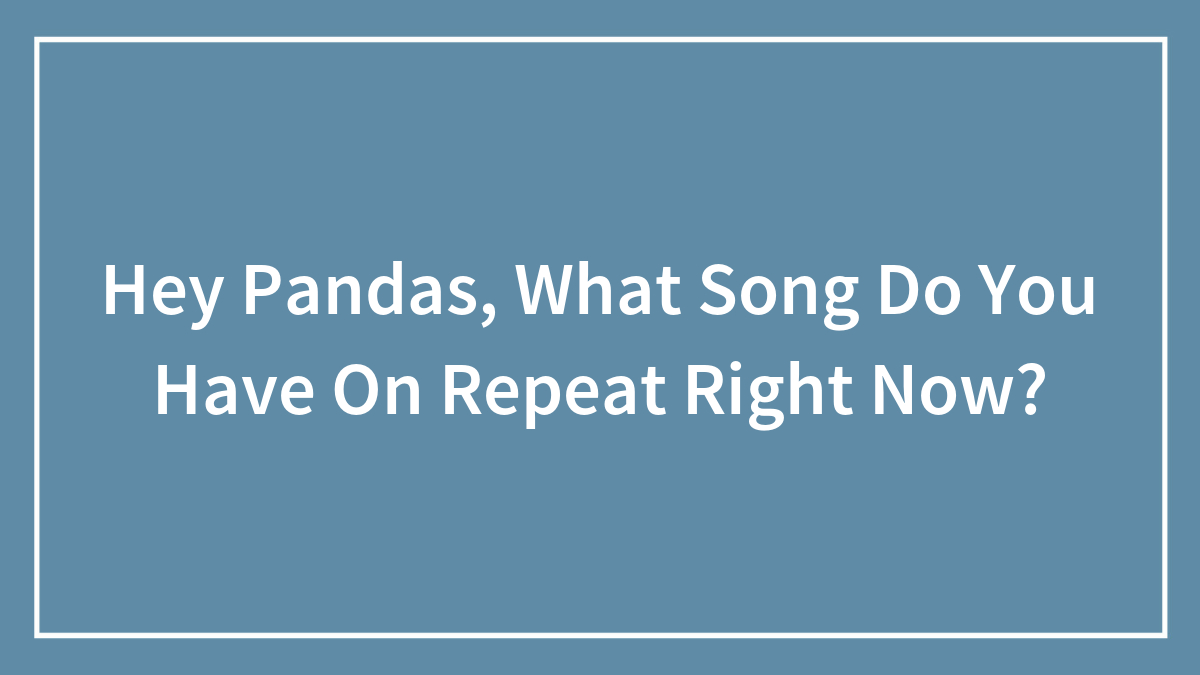 Hey Pandas, What Song Do You Have On Repeat Right Now?